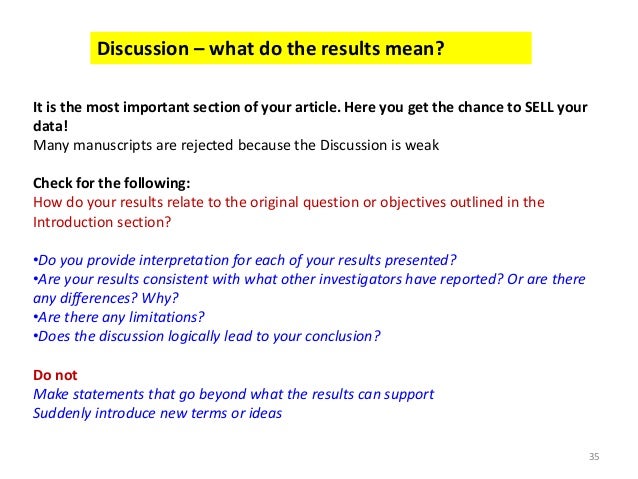 Discussion – what do the results mean?

It is the most important section of your article. Here you get the chance to SELL your data!
Many manuscripts are rejected because the Discussion is weak

Check for the following:
How do your results relate to the original question or objectives outlined in the Introduction section?

•Do you provide interpretation for each of your results presented?
•Are your results consistent with what other investigators have reported? Or are there any differences? Why?
•Are there any limitations?
•Does the discussion logically lead to your conclusion?

Do not
Make statements that go beyond what the results can support
Suddenly introduce new terms or ideas

35